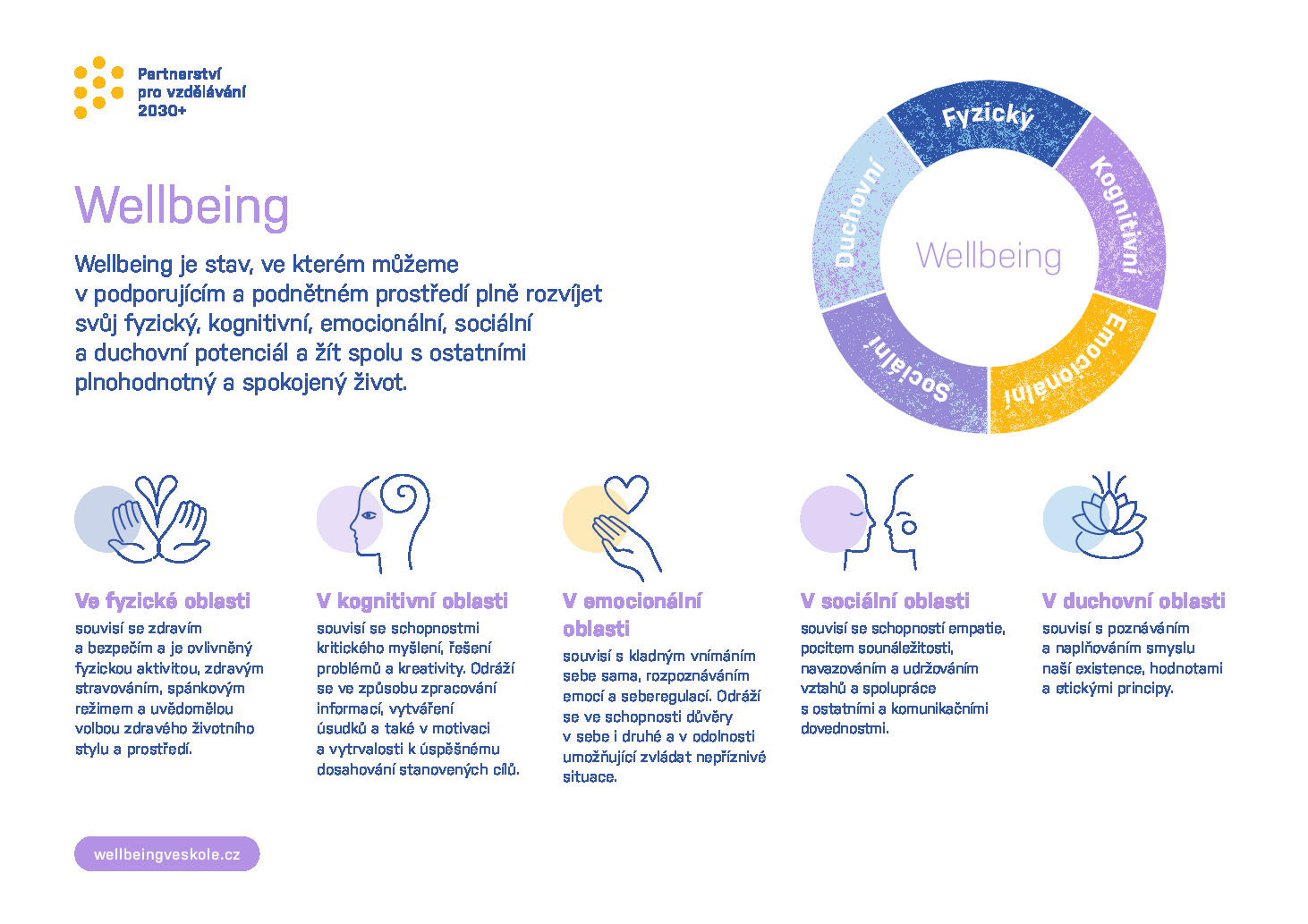 Partnerství pro vzdělávání 2030+

Wellbeing

Wellbeing je stav, ve kterém můžeme v podporujícím a podnětném prostředí plně rozvíjet svůj fyzický, kognitivní, emocionální, sociální a duchovní potenciál a žít spolu s ostatními plnohodnotný a spokojený život.

Fyzický
Kognitivní
Emocionální
Sociální
Duchovní
Wellbeing

Ve fyzické oblasti
souvisí se zdravím a bezpečím a je ovlivněný fyzickou aktivitou, zdravým stravováním, spánkovým režimem a uvědomělou volbou zdravého životního stylu a prostředí.

V kognitivní oblasti
souvisí se schopnostmi kritického myšlení, řešení problémů a kreativity. Odráží se ve způsobu zpracování informací, vytváření úsudků a také v motivaci a vytrvalosti k úspěšnému dosahování stanovených cílů.

V emocionální oblasti
souvisí s kladným vnímáním sebe sama, rozpoznáváním emocí a seberegulací. Odráží se ve schopnosti důvěry v sebe i druhé a v odolnosti umožňující zvládat nepříznivé situace.

V sociální oblasti
souvisí se schopností empatie, pocitem sounáležitosti, navazováním a udržováním vztahů a spolupráce s ostatními a komunikačními dovednostmi.

V duchovní oblasti
souvisí s poznáváním a naplňováním smyslu naší existence, hodnotami a etickými principy.

wellbeingveskole.cz